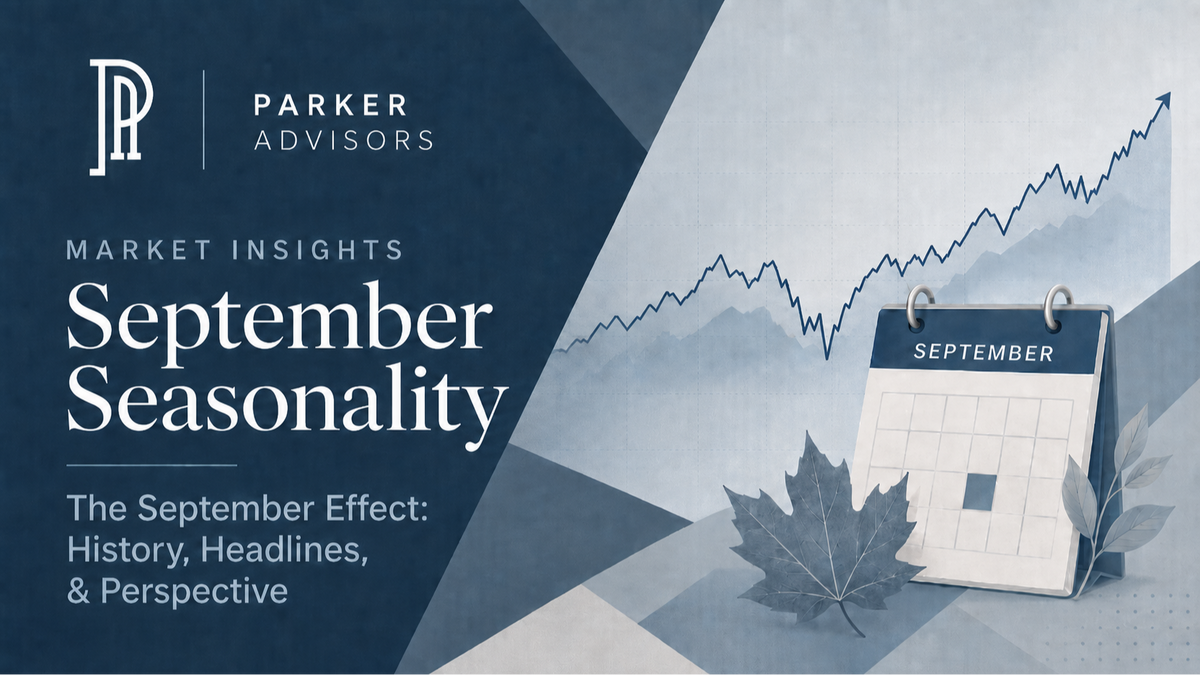 PA

PARKER
ADVISORS

MARKET INSIGHTS

September Seasonality

The September Effect: History, Headlines, & Perspective

SEPTEMBER